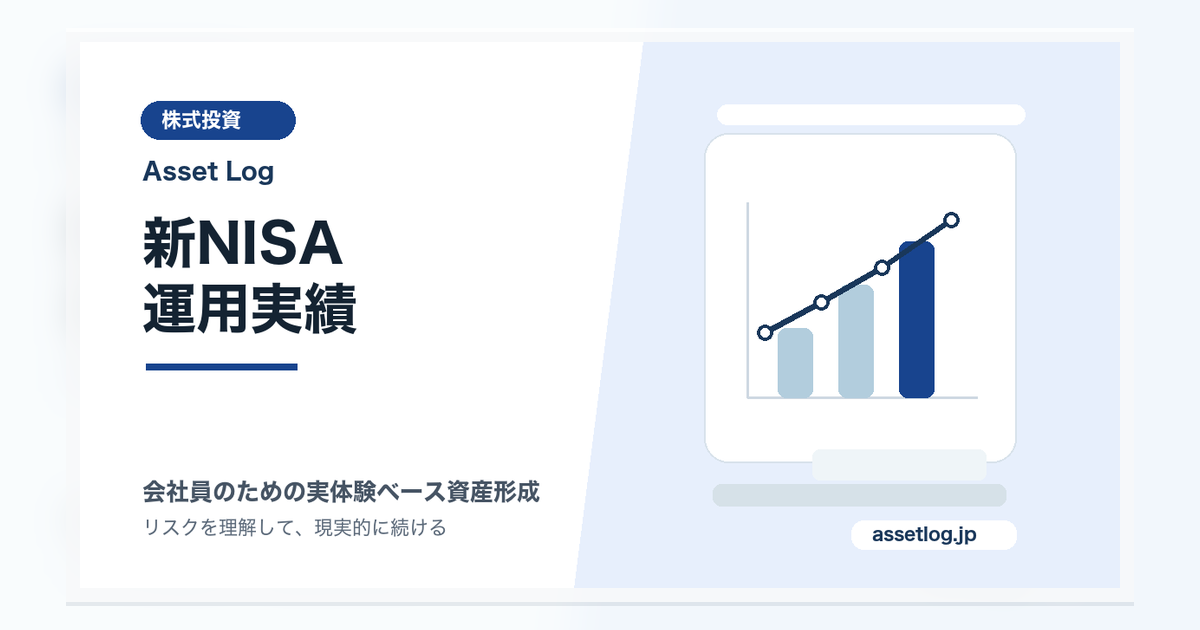 株式投資

Asset Log

新NISA
運用実績

会社員のための実体験ベース資産形成

リスクを理解して、現実的に続ける

assetlog.jp